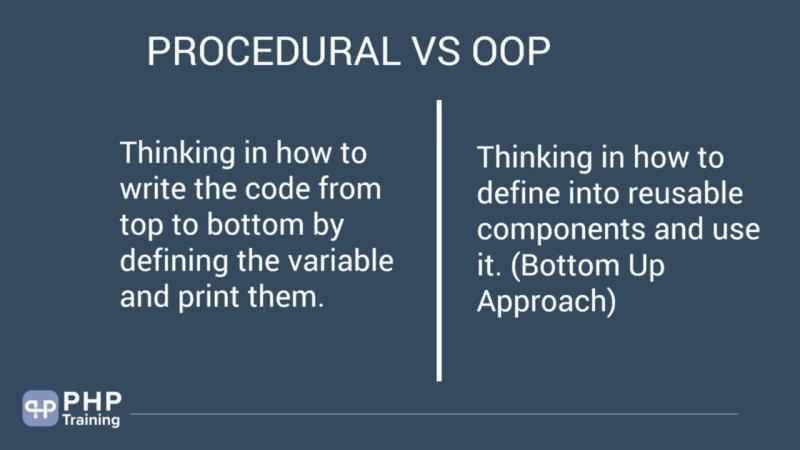 PROCEDURAL VS OOP

Thinking in how to write the code from top to bottom by defining the variable and print them.

Thinking in how to define into reusable components and use it. (Bottom Up Approach)

PHP Training